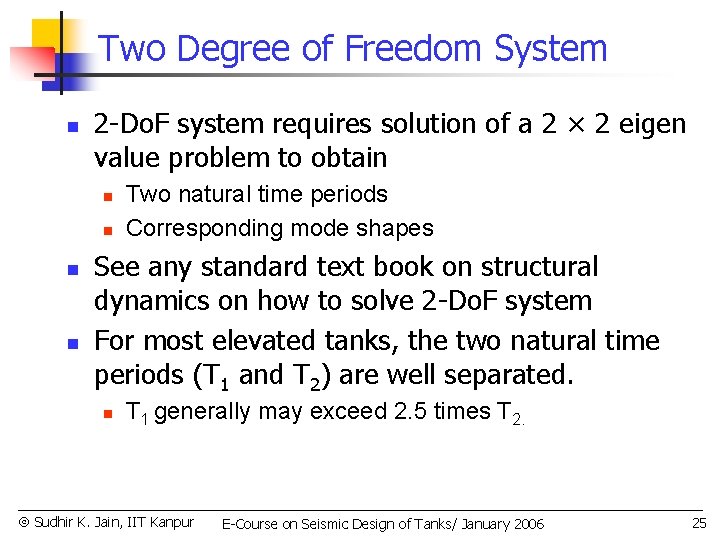 Two Degree of Freedom System

- 2-DoF system requires solution of a $2 \times 2$ eigen value problem to obtain
  - Two natural time periods
  - Corresponding mode shapes
- See any standard text book on structural dynamics on how to solve 2-DoF system
- For most elevated tanks, the two natural time periods ($T_1$ and $T_2$) are well separated.
  - $T_1$ generally may exceed 2.5 times $T_{2.}$

© Sudhir K. Jain, IIT Kanpur

E-Course on Seismic Design of Tanks/ January 2006

25